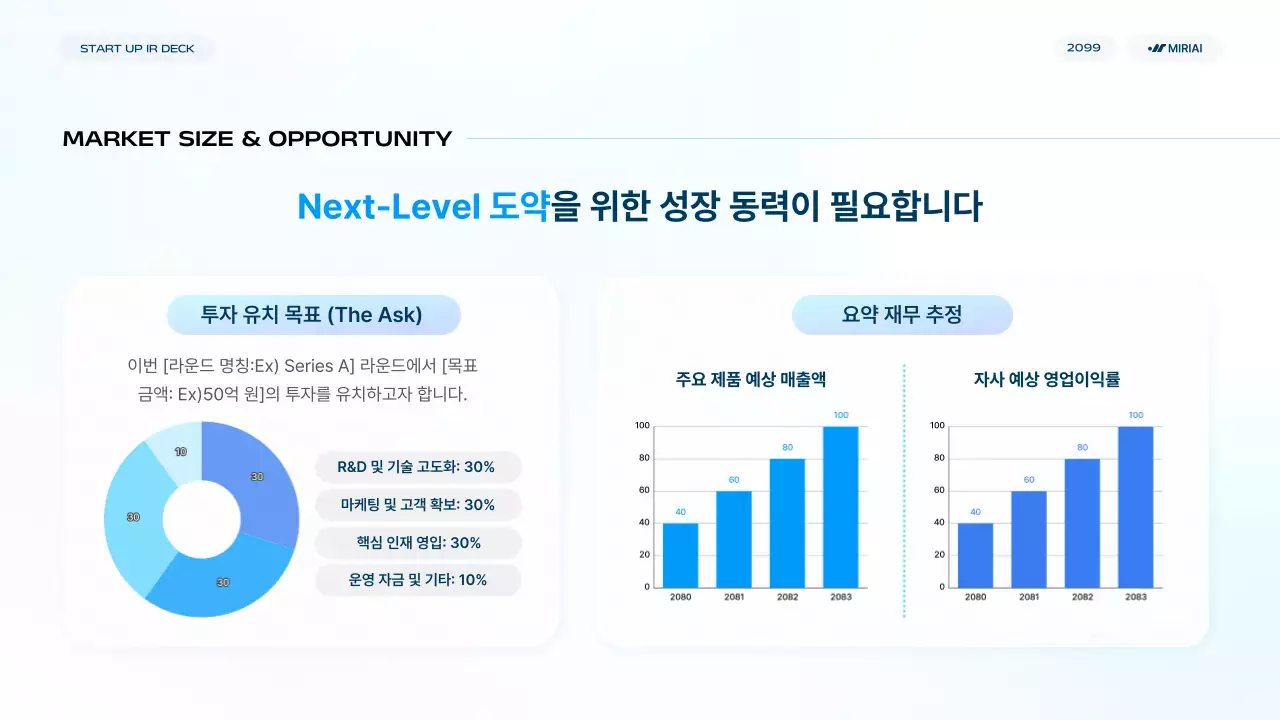 START UP IR DECK

2099

MIRIAI

MARKET SIZE & OPPORTUNITY

Next-Level 도약을 위한 성장 동력이 필요합니다

투자 유치 목표 (The Ask)

이번 [라운드 명칭:Ex) Series A] 라운드에서 [목표 금액: Ex)50억 원]의 투자를 유치하고자 합니다.

10
30
30
30

R&D 및 기술 고도화: 30%
마케팅 및 고객 확보: 30%
핵심 인재 영입: 30%
운영 자금 및 기타: 10%

요약 재무 추정

주요 제품 예상 매출액

100
80
60
40
20
0

40
60
80
100

2080
2081
2082
2083

자사 예상 영업이익률

100
80
60
40
20
0

40
60
80
100

2080
2081
2082
2083